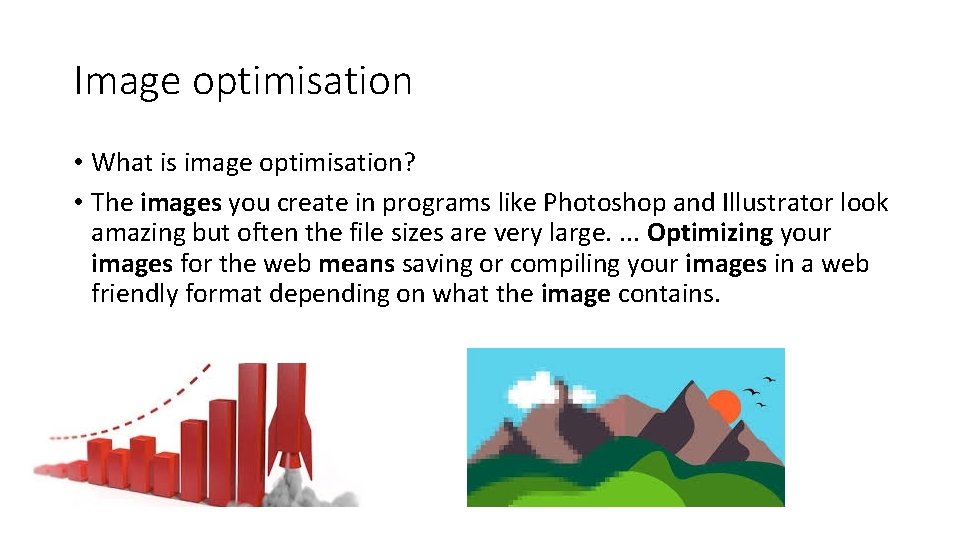 Image optimisation

• What is image optimisation?

• The images you create in programs like Photoshop and Illustrator look amazing but often the file sizes are very large. ... Optimizing your images for the web means saving or compiling your images in a web friendly format depending on what the image contains.